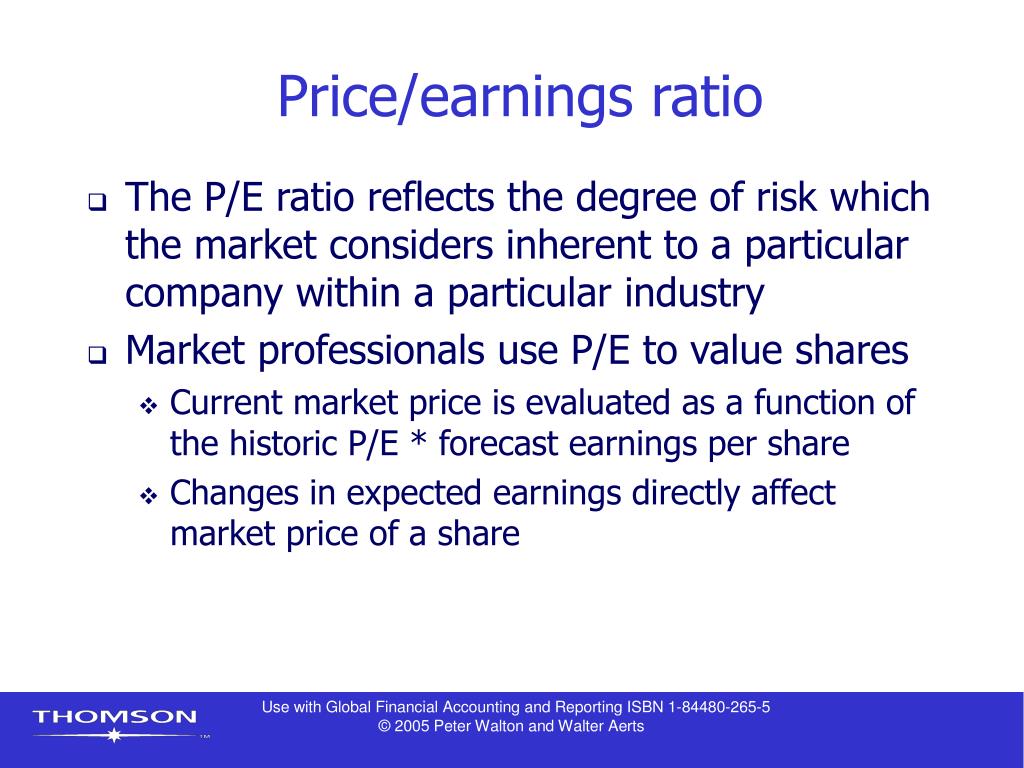 Price/earnings ratio

❑ The P/E ratio reflects the degree of risk which the market considers inherent to a particular company within a particular industry

❑ Market professionals use P/E to value shares

❖ Current market price is evaluated as a function of the historic P/E * forecast earnings per share

❖ Changes in expected earnings directly affect market price of a share

THOMSON ™

Use with Global Financial Accounting and Reporting ISBN 1-84480-265-5
© 2005 Peter Walton and Walter Aerts